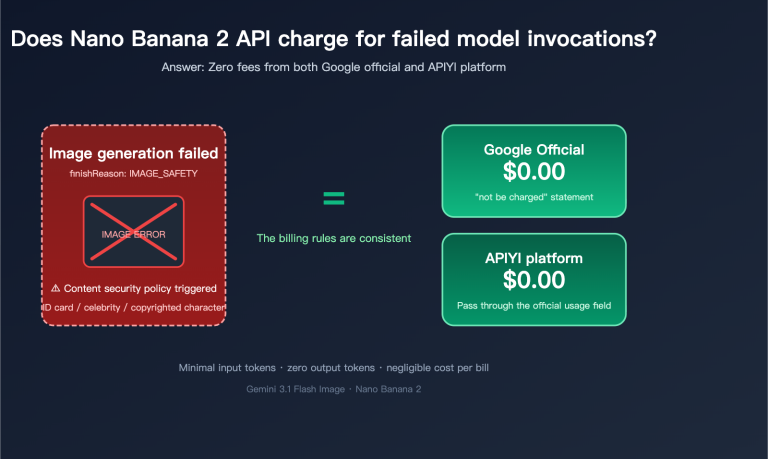 Does Nano Banana 2 API charge for failed model invocations?

Answer: Zero fees from both Google official and APIYI platform

Image generation failed

finishReason: IMAGE_SAFETY

IMAGE ERROR

⚠ Content security policy triggered

ID card / celebrity / copyrighted character

=

The billing rules are consistent

Google Official

$0.00

"not be charged" statement

APIYI platform

$0.00

Pass through the official usage field

Minimal input tokens · zero output tokens · negligible cost per bill

Gemini 3.1 Flash Image · Nano Banana 2